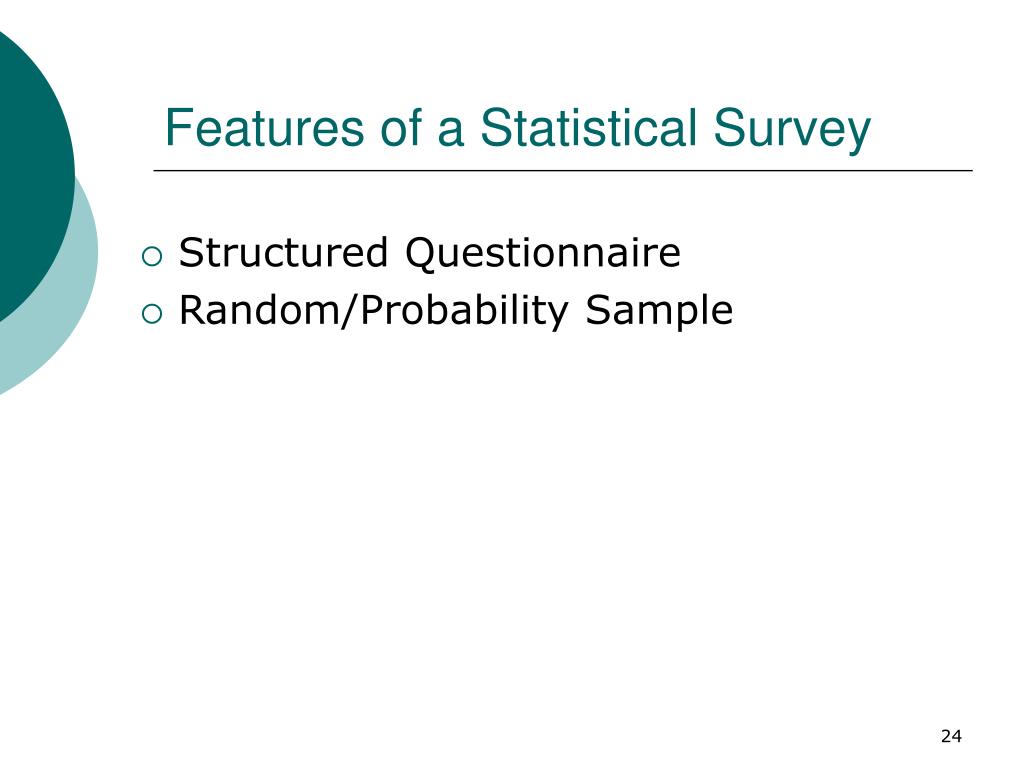 Features of a Statistical Survey

○ Structured Questionnaire
○ Random/Probability Sample

24